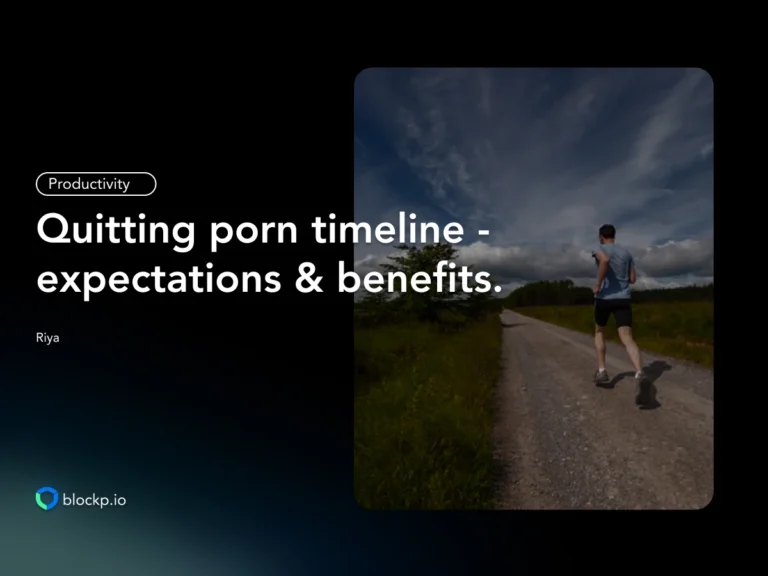 Productivity

Quitting porn timeline - expectations & benefits.

Riya

blockp.io